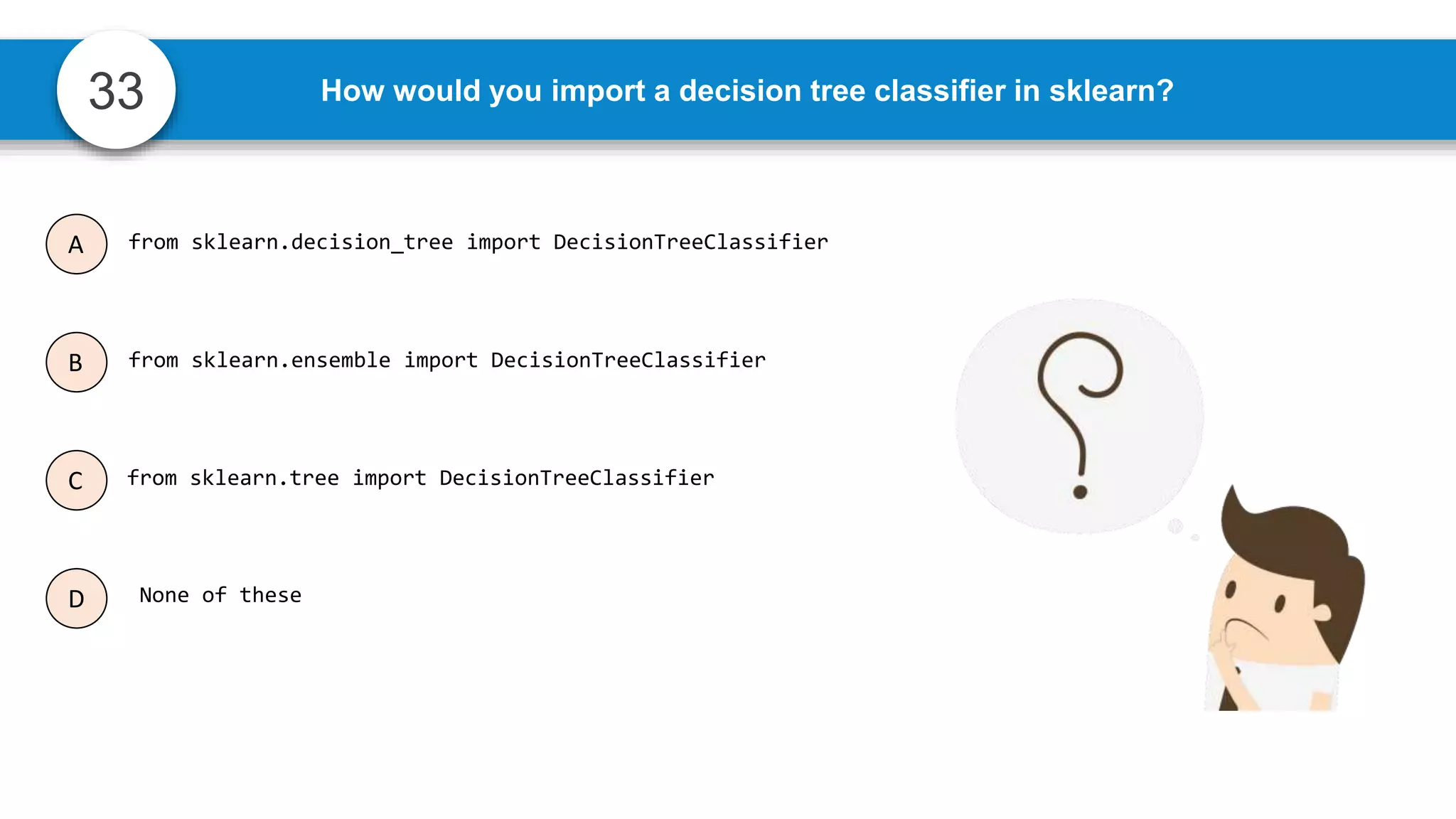 33

How would you import a decision tree classifier in sklearn?

A from sklearn.decision_tree import DecisionTreeClassifier

B from sklearn.ensemble import DecisionTreeClassifier

C from sklearn.tree import DecisionTreeClassifier

D None of these